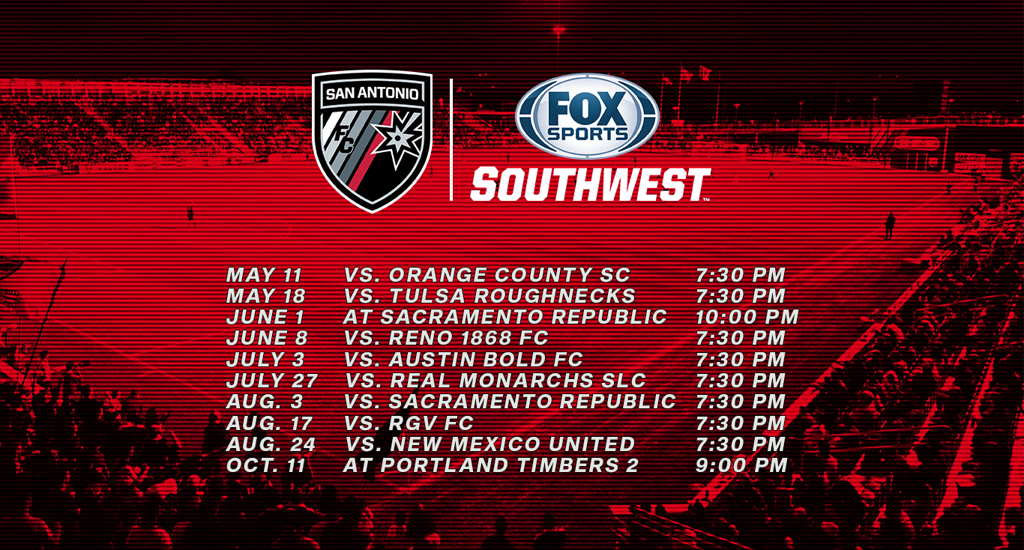 SAN ANTONIO
FC

FOX SPORTS
SOUTHWEST

| MAY 11 | VS. ORANGE COUNTY SC | 7:30 PM |
|---|---|---|
| MAY 18 | VS. TULSA ROUGHNECKS | 7:30 PM |
| JUNE 1 | AT SACRAMENTO REPUBLIC | 10:00 PM |
| JUNE 8 | VS. RENO 1868 FC | 7:30 PM |
| JULY 3 | VS. AUSTIN BOLD FC | 7:30 PM |
| JULY 27 | VS. REAL MONARCHS SLC | 7:30 PM |
| AUG. 3 | VS. SACRAMENTO REPUBLIC | 7:30 PM |
| AUG. 17 | VS. RGV FC | 7:30 PM |
| AUG. 24 | VS. NEW MEXICO UNITED | 7:30 PM |
| OCT. 11 | AT PORTLAND TIMBERS 2 | 9:00 PM |